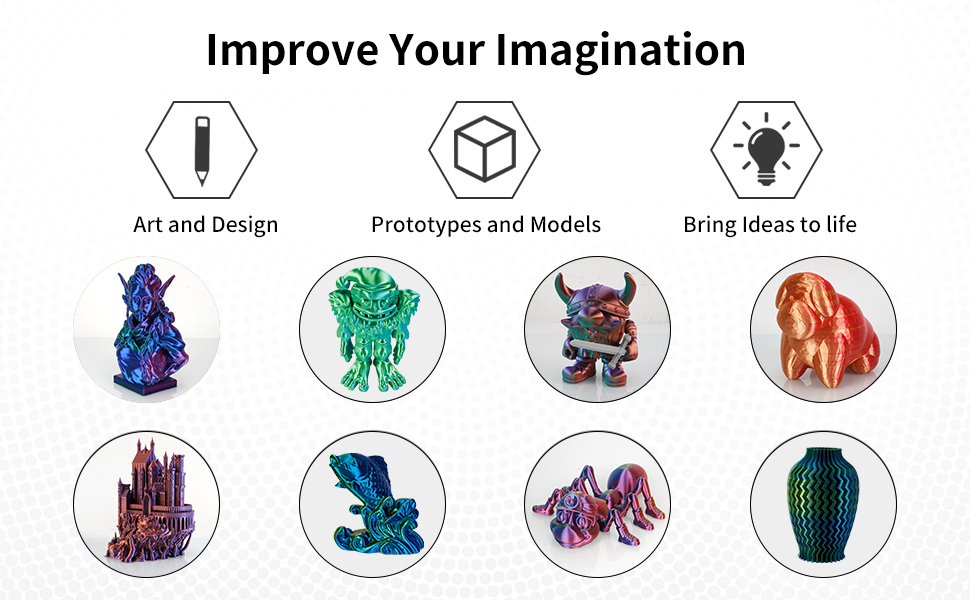 Improve Your Imagination

Art and Design

Prototypes and Models

Bring Ideas to life